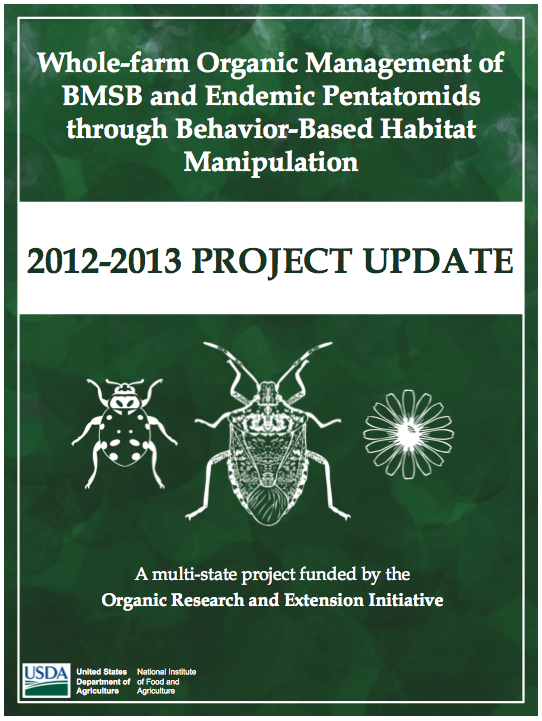 Whole-farm Organic Management of BMSB and Endemic Pentatomids through Behavior-Based Habitat Manipulation

2012-2013 PROJECT UPDATE

A multi-state project funded by the
Organic Research and Extension Initiative

USDA United States Department of Agriculture National Institute of Food and Agriculture